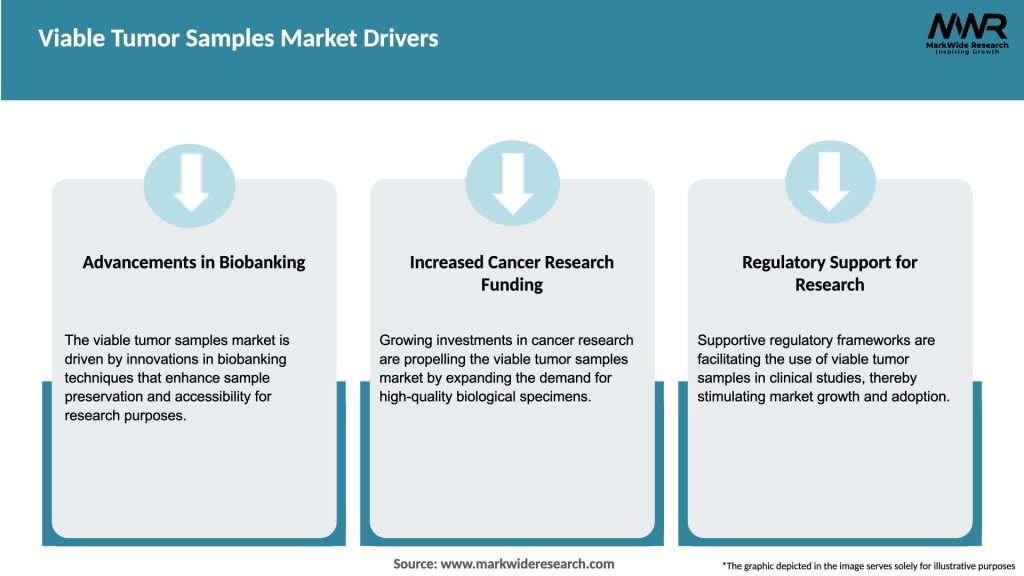 Viable Tumor Samples Market Drivers

MWR
MarkWide Research
Inspiring Growth

Advancements in Biobanking

The viable tumor samples market is driven by innovations in biobanking techniques that enhance sample preservation and accessibility for research purposes.

Increased Cancer Research Funding

Growing investments in cancer research are propelling the viable tumor samples market by expanding the demand for high-quality biological specimens.

Regulatory Support for Research

Supportive regulatory frameworks are facilitating the use of viable tumor samples in clinical studies, thereby stimulating market growth and adoption.

Source: www.markwideresearch.com

*The graphic depicted in the image serves solely for illustrative purposes